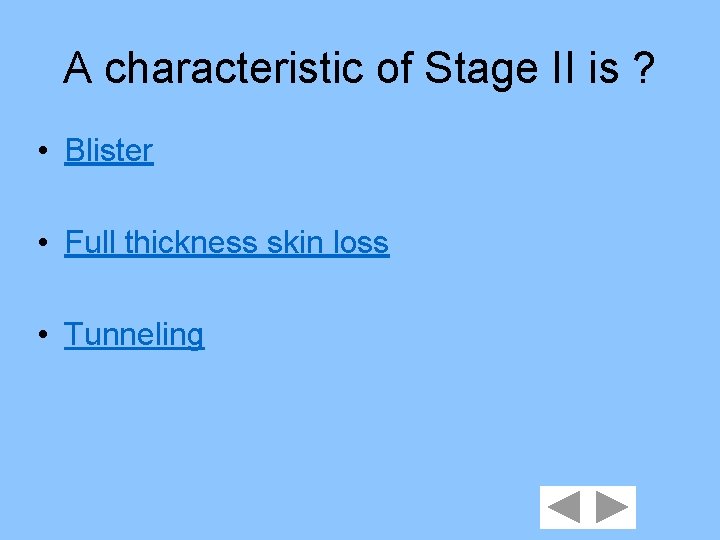 A characteristic of Stage II is ?

• Blister

• Full thickness skin loss

• Tunneling